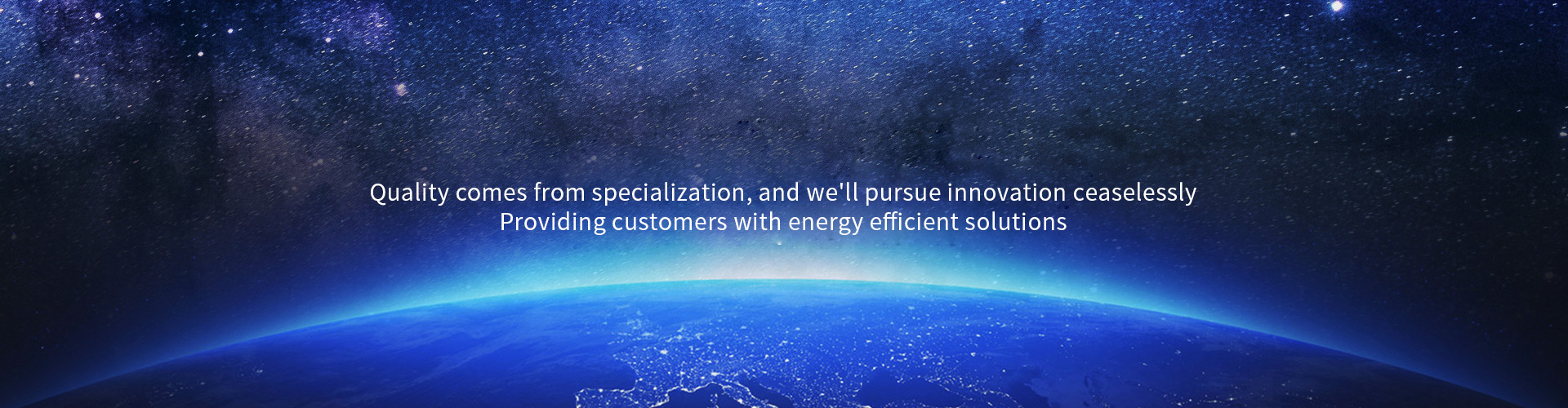 Quality comes from specialization, and we'll pursue innovation ceaselessly
Providing customers with energy efficient solutions